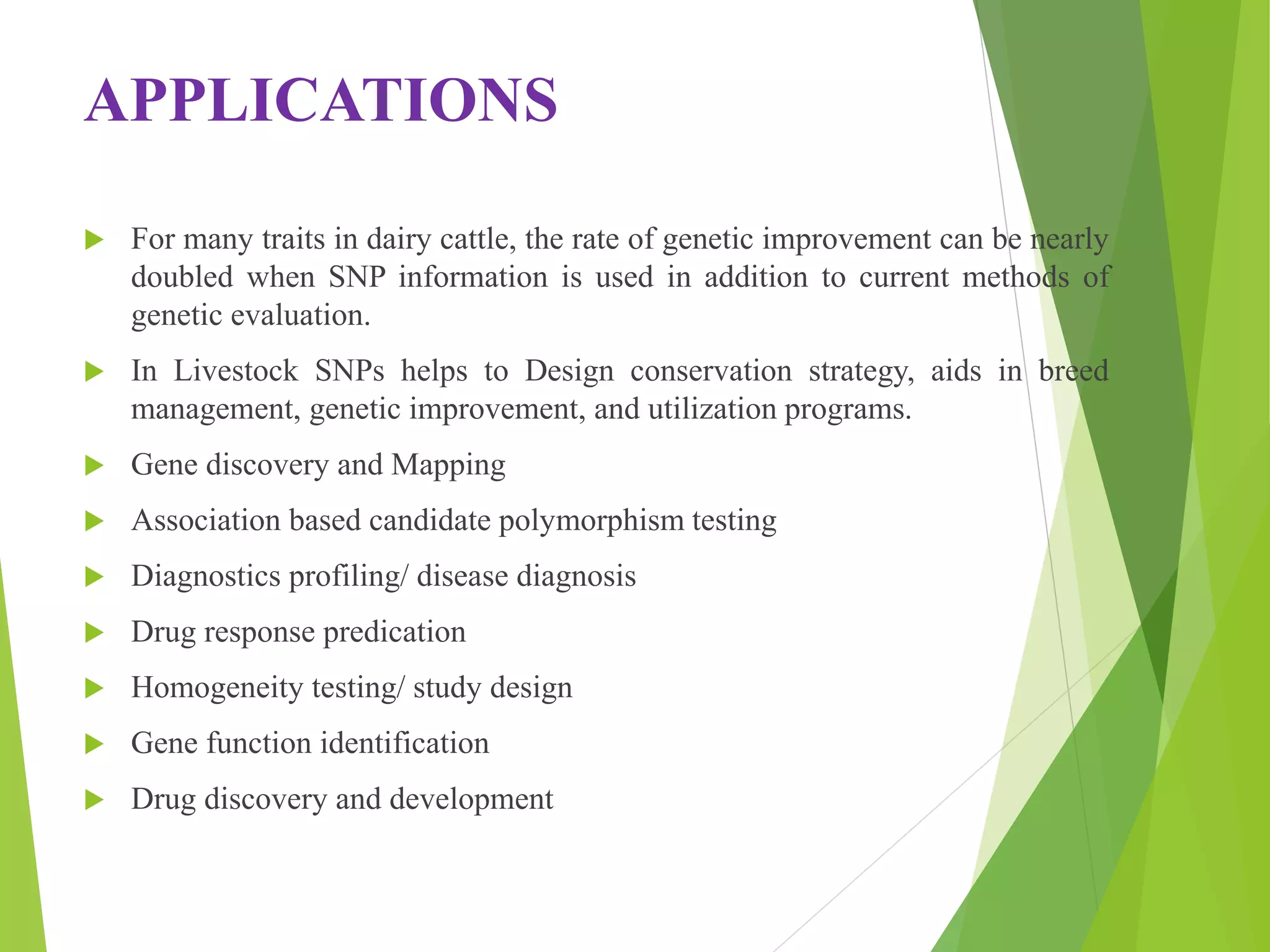 APPLICATIONS

For many traits in dairy cattle, the rate of genetic improvement can be nearly doubled when SNP information is used in addition to current methods of genetic evaluation.

In Livestock SNPs helps to Design conservation strategy, aids in breed management, genetic improvement, and utilization programs.

Gene discovery and Mapping

Association based candidate polymorphism testing

Diagnostics profiling/ disease diagnosis

Drug response predication

Homogeneity testing/ study design

Gene function identification

Drug discovery and development